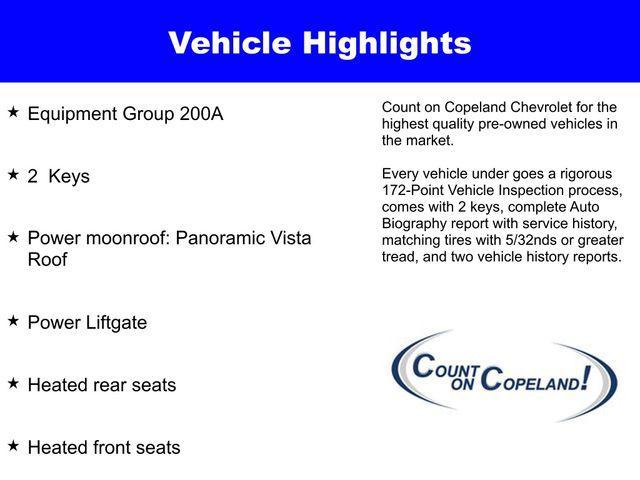 Vehicle Highlights

★ Equipment Group 200A

★ 2  Keys

★ Power moonroof: Panoramic Vista Roof

★ Power Liftgate

★ Heated rear seats

★ Heated front seats

Count on Copeland Chevrolet for the highest quality pre-owned vehicles in the market.

Every vehicle under goes a rigorous 172-Point Vehicle Inspection process, comes with 2 keys, complete Auto Biography report with service history, matching tires with 5/32nds or greater tread, and two vehicle history reports.

COUNT ON COPELAND!